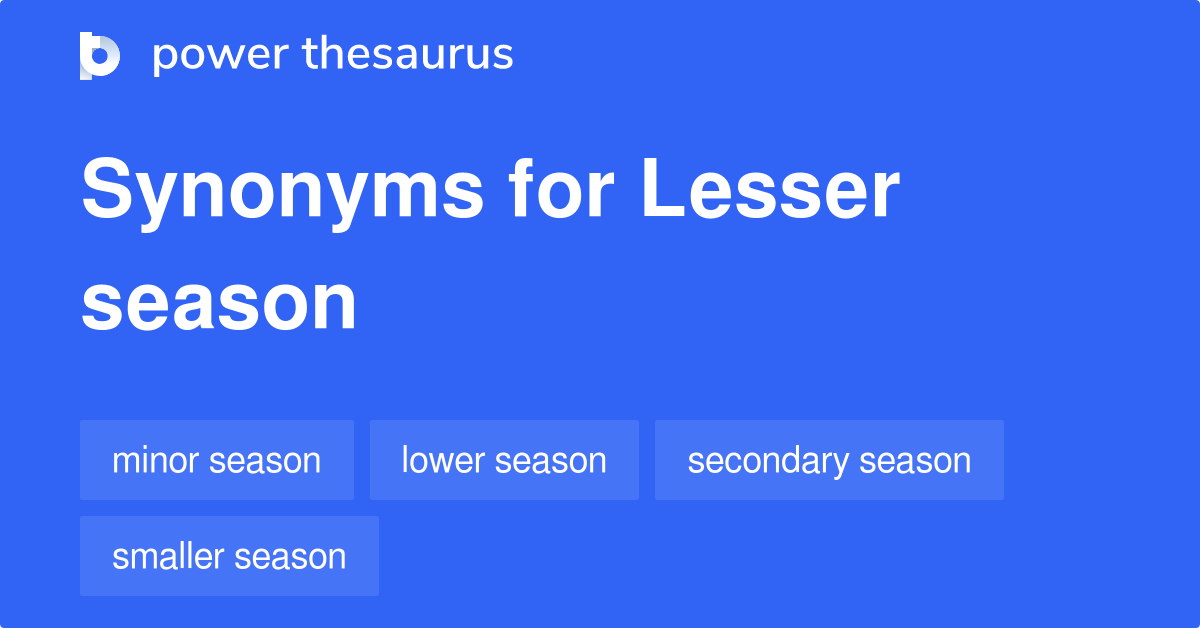 power thesaurus

Synonyms for Lesser season

minor season

lower season

secondary season

smaller season